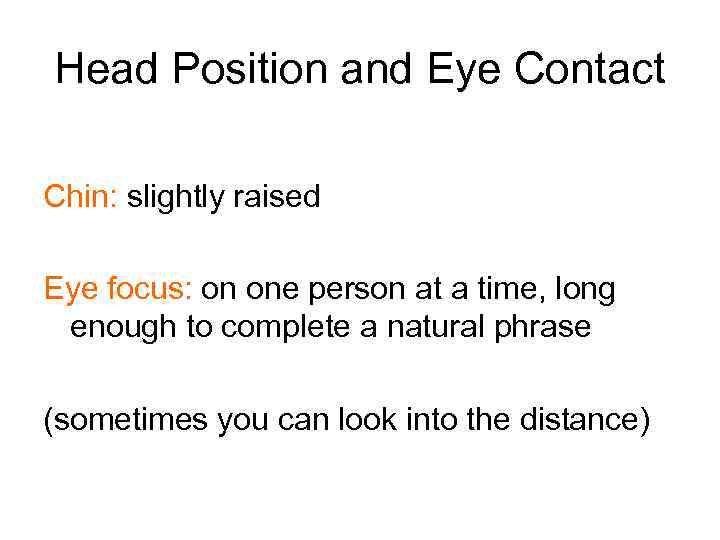 Head Position and Eye Contact

Chin: slightly raised

Eye focus: on one person at a time, long enough to complete a natural phrase

(sometimes you can look into the distance)